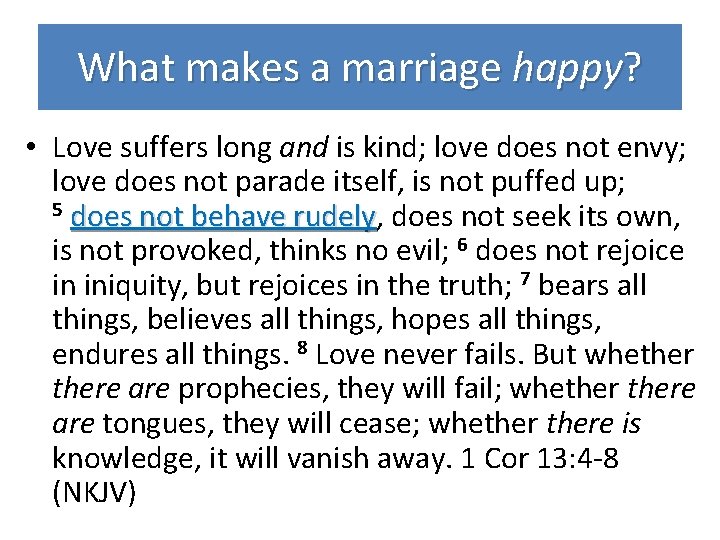 What makes a marriage happy?

• Love suffers long and is kind; love does not envy; love does not parade itself, is not puffed up; $^5$ does not behave rudely, does not seek its own, is not provoked, thinks no evil; $^6$ does not rejoice in iniquity, but rejoices in the truth; $^7$ bears all things, believes all things, hopes all things, endures all things. $^8$ Love never fails. But whether there are prophecies, they will fail; whether there are tongues, they will cease; whether there is knowledge, it will vanish away. 1 Cor 13:4-8 (NKJV)